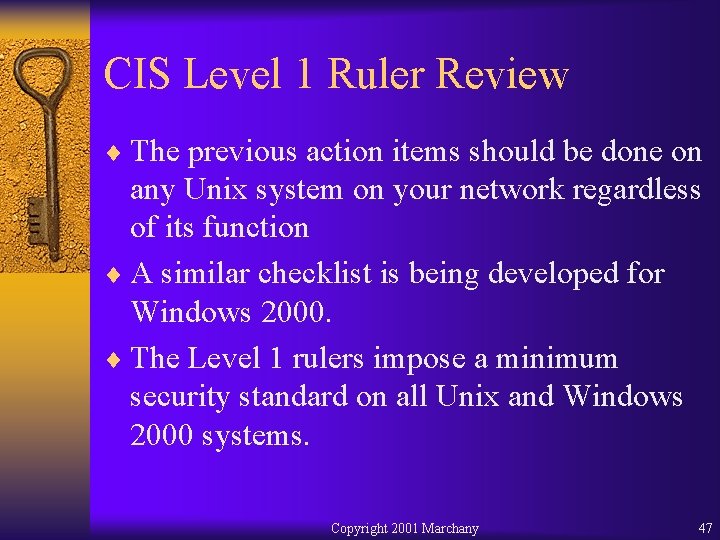 CIS Level 1 Ruler Review

♦ The previous action items should be done on any Unix system on your network regardless of its function

♦ A similar checklist is being developed for Windows 2000.

♦ The Level 1 rulers impose a minimum security standard on all Unix and Windows 2000 systems.

Copyright 2001 Marchany

47